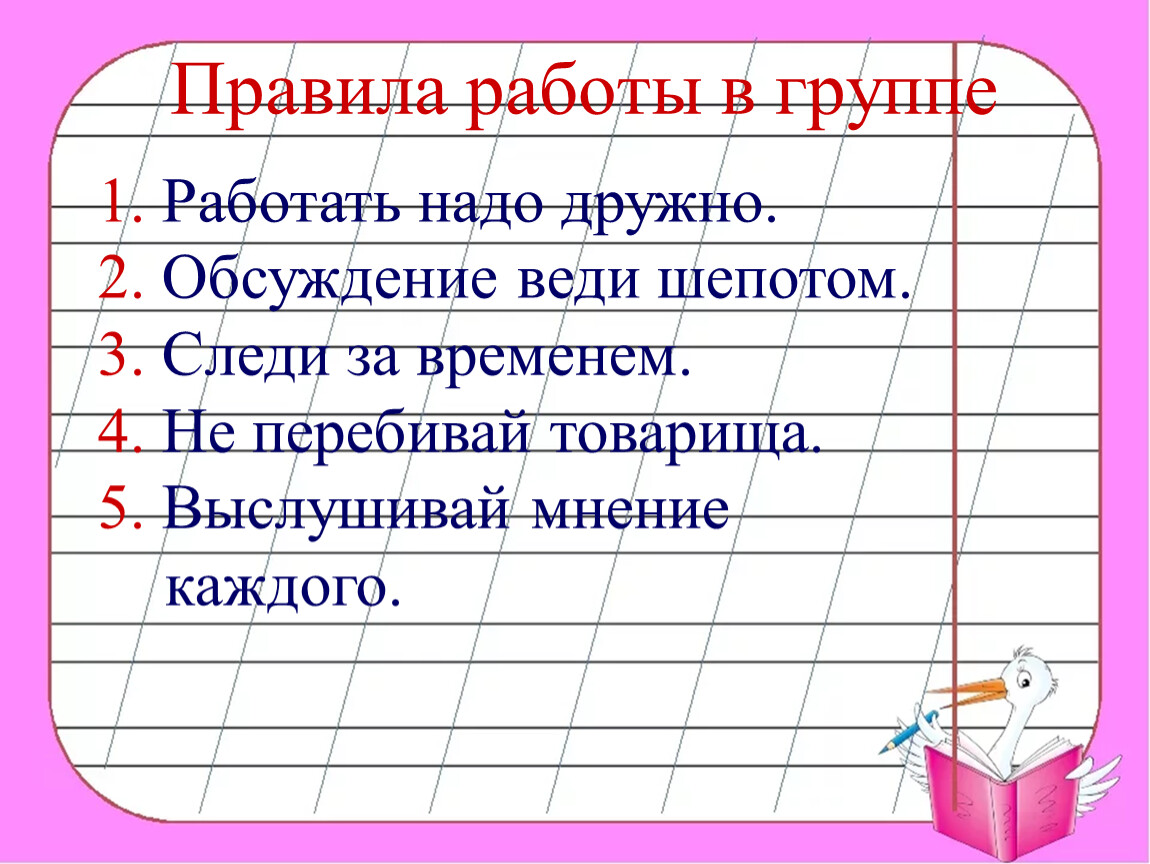 Правила работы в группе

1. Работать надо дружно.
2. Обсуждение веди шепотом.
3. Следи за временем.
4. Не перебивай товарища.
5. Выслушивай мнение каждого.